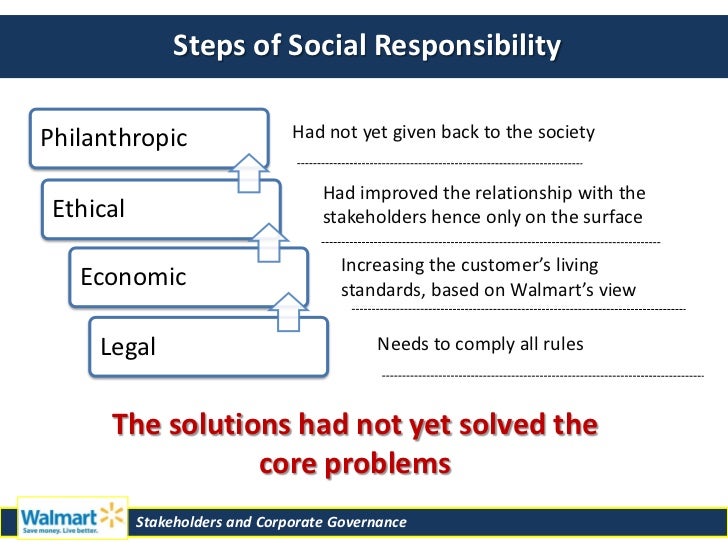 Steps of Social Responsibility

Philanthropic

Had not yet given back to the society

Ethical

Had improved the relationship with the stakeholders hence only on the surface

Economic

Increasing the customer's living standards, based on Walmart's view

Legal

Needs to comply all rules

The solutions had not yet solved the core problems

Walmart
Save money. Live better.

Stakeholders and Corporate Governance